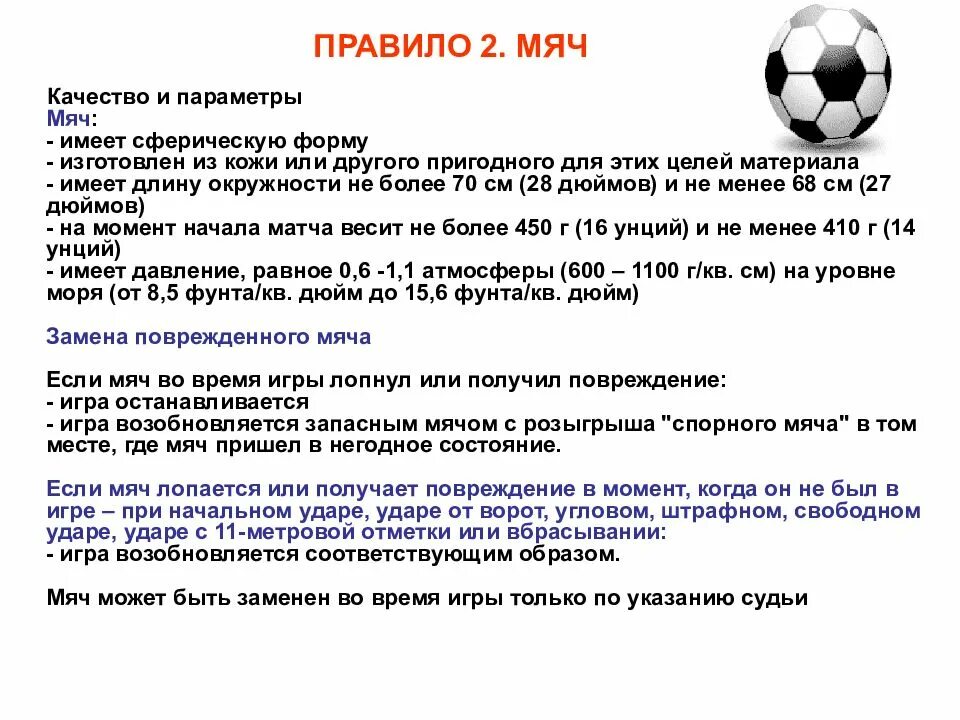 ПРАВИЛО 2. МЯЧ

Качество и параметры
Мяч:
- имеет сферическую форму
- изготовлен из кожи или другого пригодного для этих целей материала
- имеет длину окружности не более 70 см (28 дюймов) и не менее 68 см (27 дюймов)
- на момент начала матча весит не более 450 г (16 унций) и не менее 410 г (14 унций)
- имеет давление, равное 0,6 -1,1 атмосферы (600 – 1100 г/кв. см) на уровне моря (от 8,5 фунта/кв. дюйм до 15,6 фунта/кв. дюйм)

Замена поврежденного мяча

Если мяч во время игры лопнул или получил повреждение:
- игра останавливается
- игра возобновляется запасным мячом с розыгрыша "спорного мяча" в том месте, где мяч пришел в негодное состояние.

Если мяч лопается или получает повреждение в момент, когда он не был в игре – при начальном ударе, ударе от ворот, угловом, штрафном, свободном ударе, ударе с 11-метровой отметки или вбрасывании:
- игра возобновляется соответствующим образом.

Мяч может быть заменен во время игры только по указанию судьи